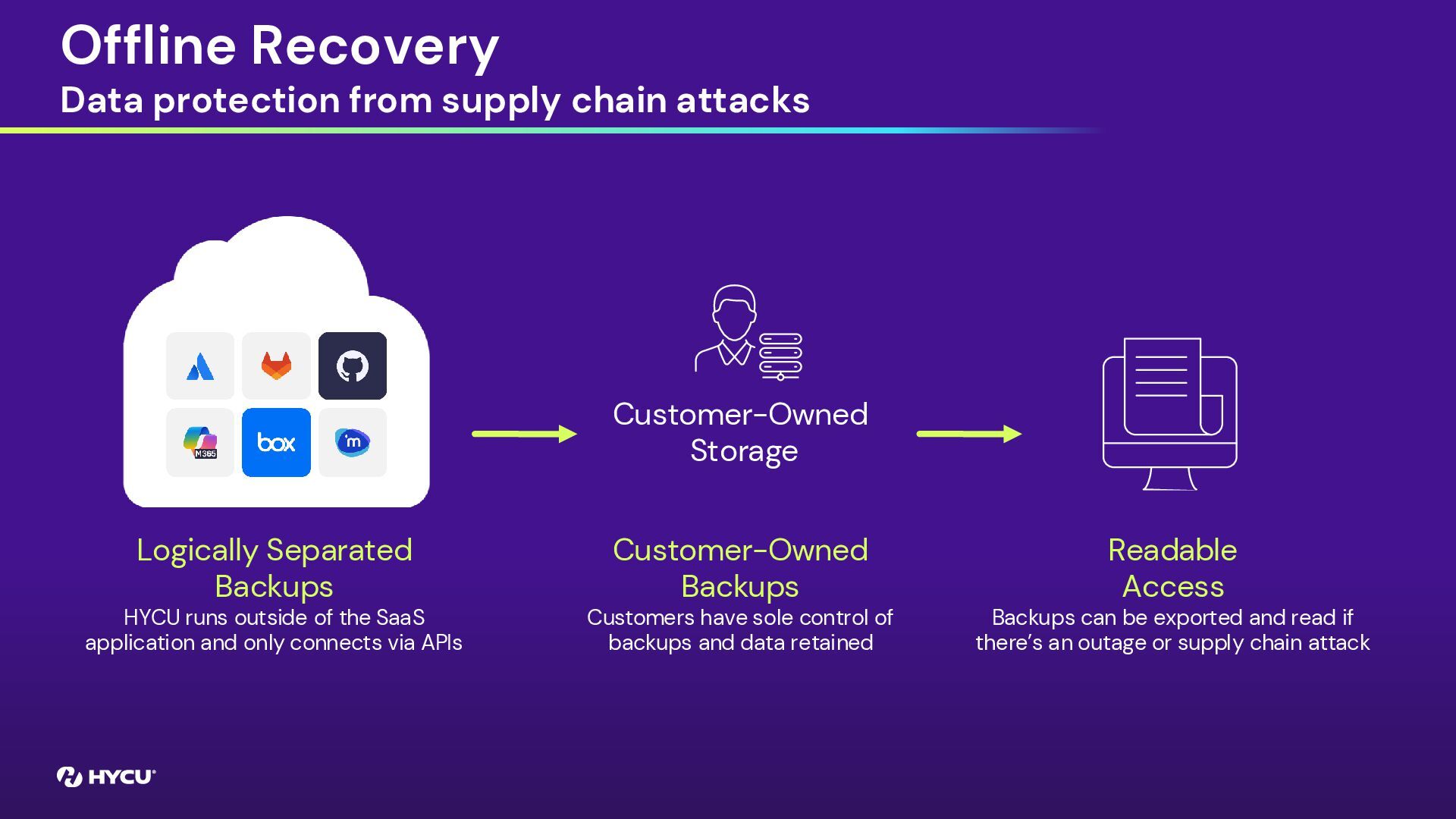 Offline Recovery
Data protection from supply chain attacks

M365

box

m

Customer-Owned Storage

Logically Separated Backups
HYCU runs outside of the SaaS application and only connects via APIs

Customer-Owned Backups
Customers have sole control of backups and data retained

Readable Access
Backups can be exported and read if there's an outage or supply chain attack

HYCU